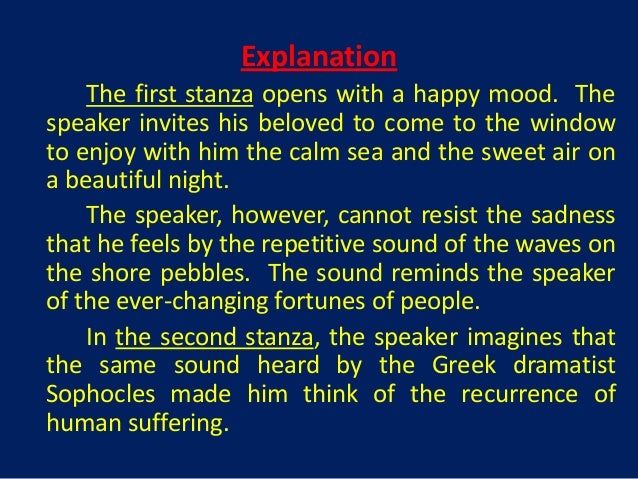 Explanation

The first stanza opens with a happy mood. The speaker invites his beloved to come to the window to enjoy with him the calm sea and the sweet air on a beautiful night.

The speaker, however, cannot resist the sadness that he feels by the repetitive sound of the waves on the shore pebbles. The sound reminds the speaker of the ever-changing fortunes of people.

In the second stanza, the speaker imagines that the same sound heard by the Greek dramatist Sophocles made him think of the recurrence of human suffering.